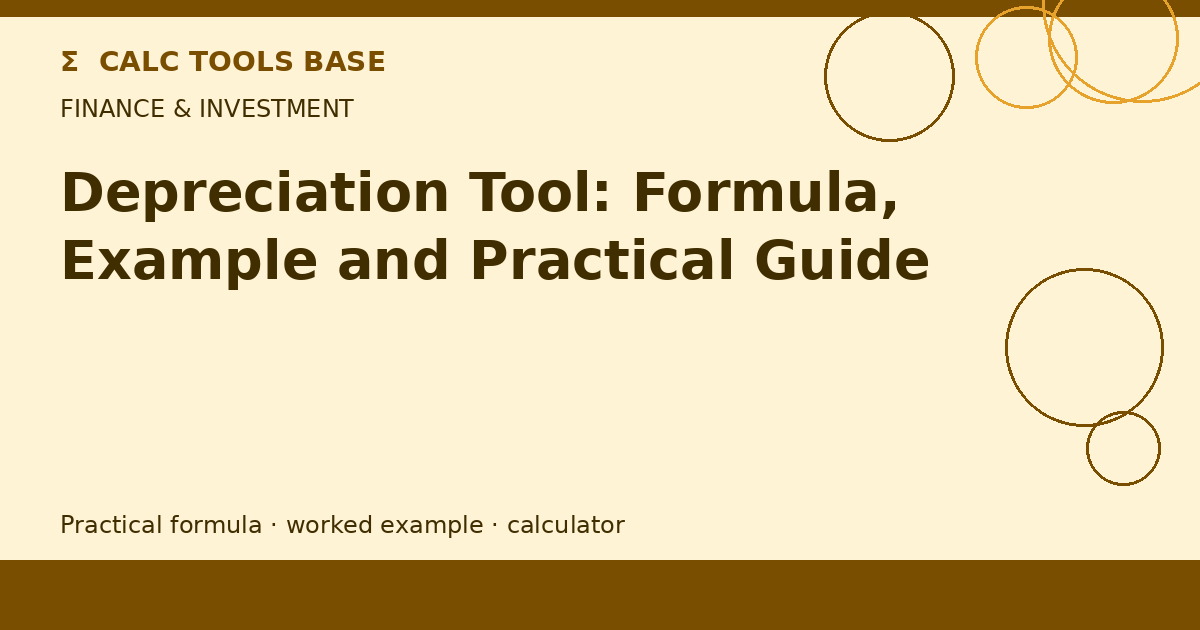 Σ CALC TOOLS BASE

FINANCE & INVESTMENT

Depreciation Tool: Formula, Example and Practical Guide

Practical formula · worked example · calculator